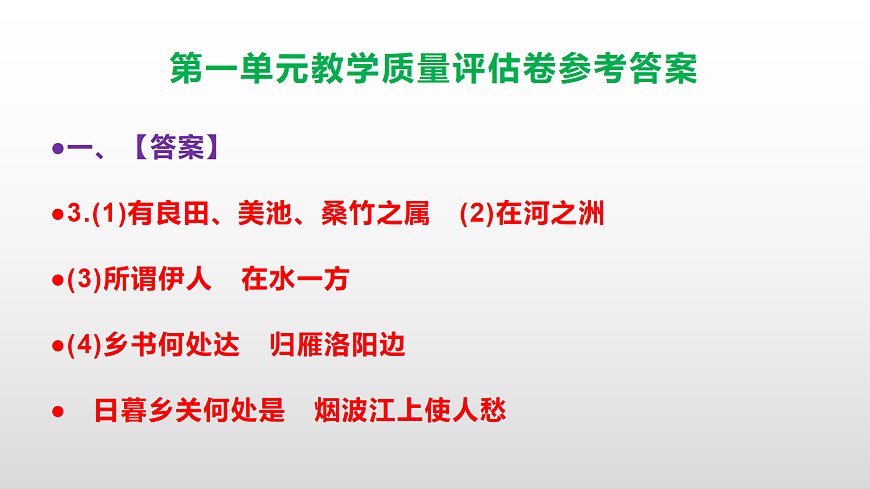 第一单元教学质量评估卷参考答案

●一、【答案】

●3.(1)有良田、美池、桑竹之属　(2)在河之洲

●(3)所谓伊人　在水一方

●(4)乡书何处达　归雁洛阳边

●　日暮乡关何处是　烟波江上使人愁